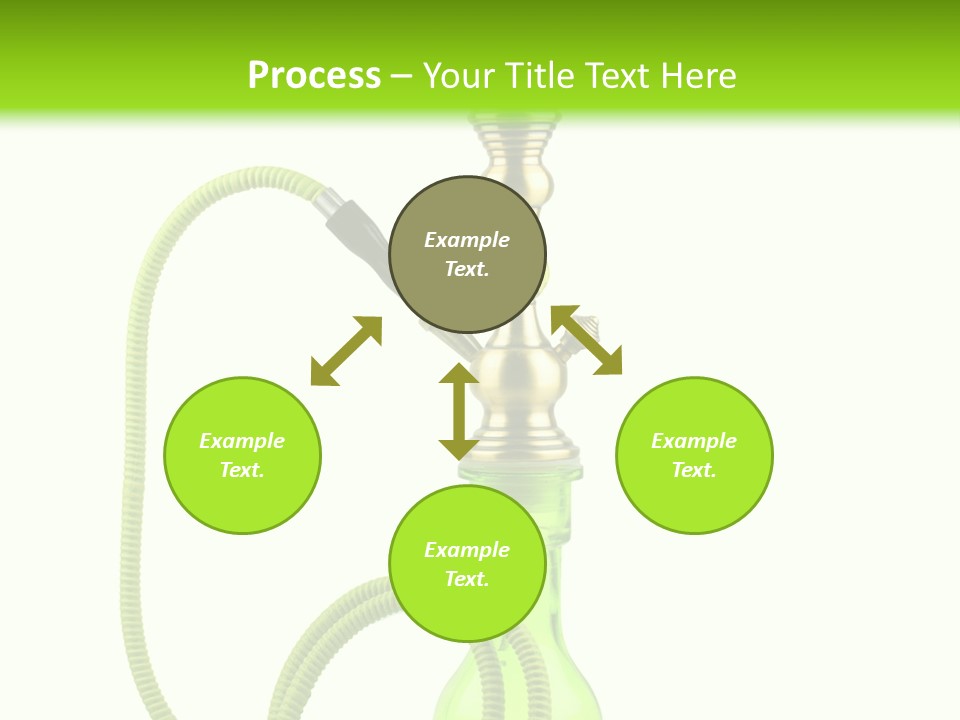 Process – Your Title Text Here

Example Text.

Example Text.

Example Text.

Example Text.